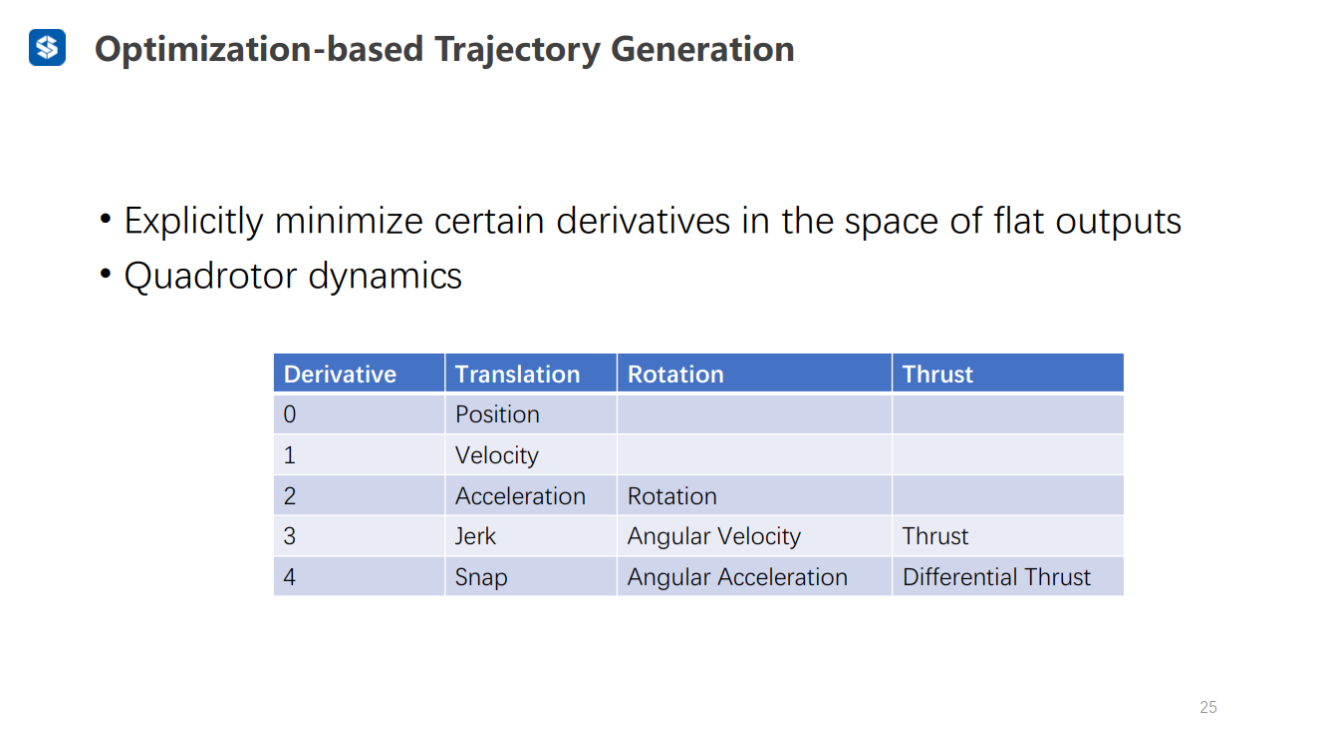 Optimization-based Trajectory Generation

• Explicitly minimize certain derivatives in the space of flat outputs
• Quadrotor dynamics

| Derivative | Translation | Rotation | Thrust |
|---|---|---|---|
| 0 | Position | | |
| 1 | Velocity | | |
| 2 | Acceleration | Rotation | |
| 3 | Jerk | Angular Velocity | Thrust |
| 4 | Snap | Angular Acceleration | Differential Thrust |

25